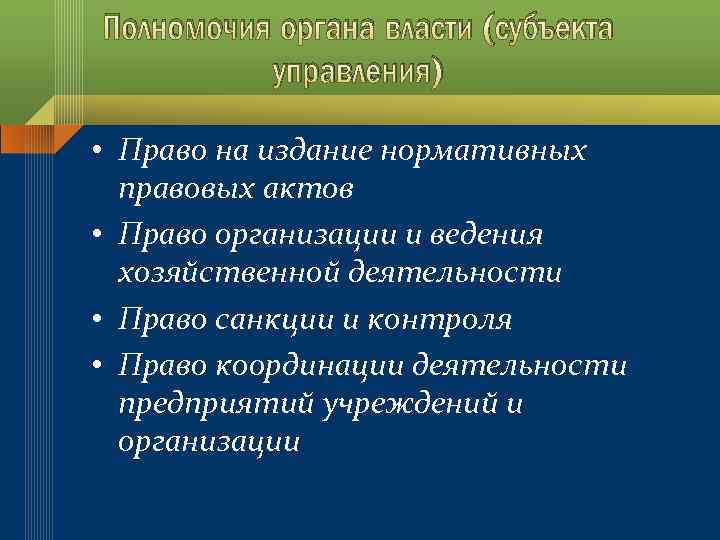 Полномочия органа власти (субъекта управления)

• Право на издание нормативных правовых актов
• Право организации и ведения хозяйственной деятельности
• Право санкции и контроля
• Право координации деятельности предприятий учреждений и организации